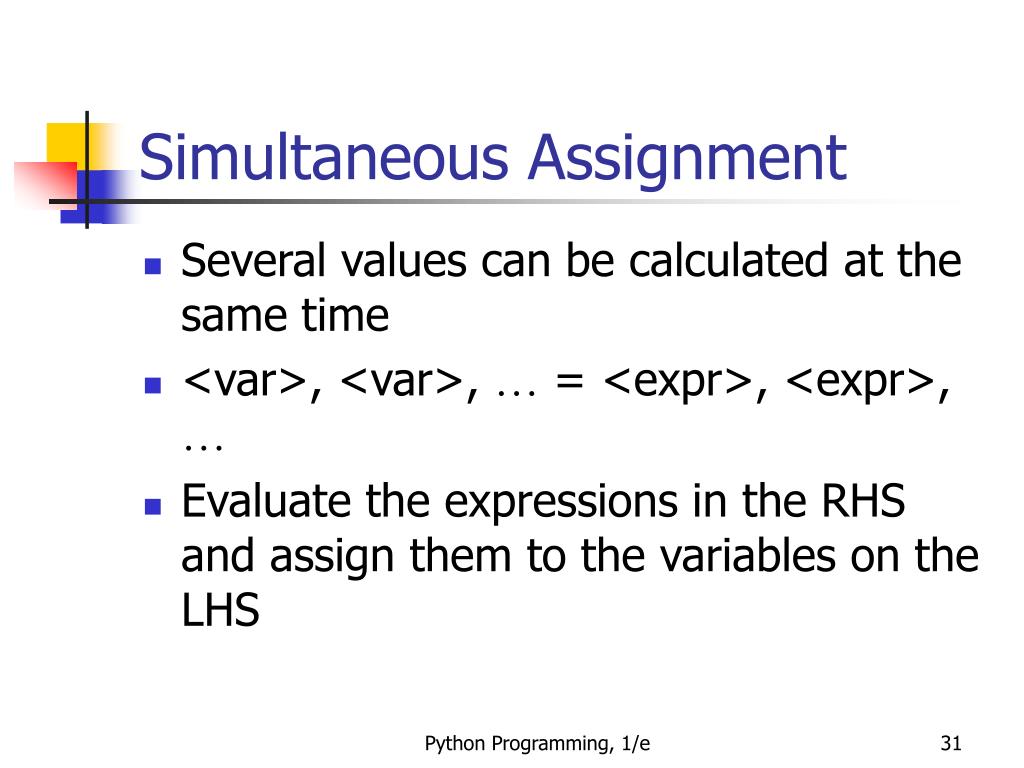 Simultaneous Assignment

- Several values can be calculated at the same time
- <var>, <var>, … = <expr>, <expr>, …
- Evaluate the expressions in the RHS and assign them to the variables on the LHS

Python Programming, 1/e

31